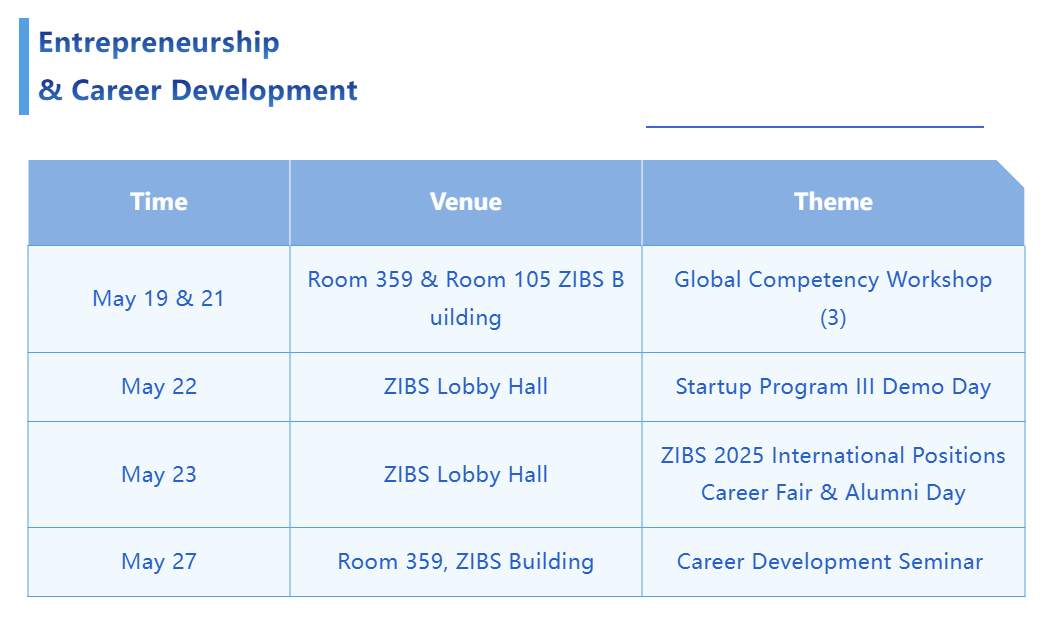 Entrepreneurship
& Career Development

| Time | Venue | Theme |
|---|---|---|
| May 19 & 21 | Room 359 & Room 105 ZIBS Building | Global Competency Workshop (3) |
| May 22 | ZIBS Lobby Hall | Startup Program III Demo Day |
| May 23 | ZIBS Lobby Hall | ZIBS 2025 International Positions Career Fair & Alumni Day |
| May 27 | Room 359, ZIBS Building | Career Development Seminar |